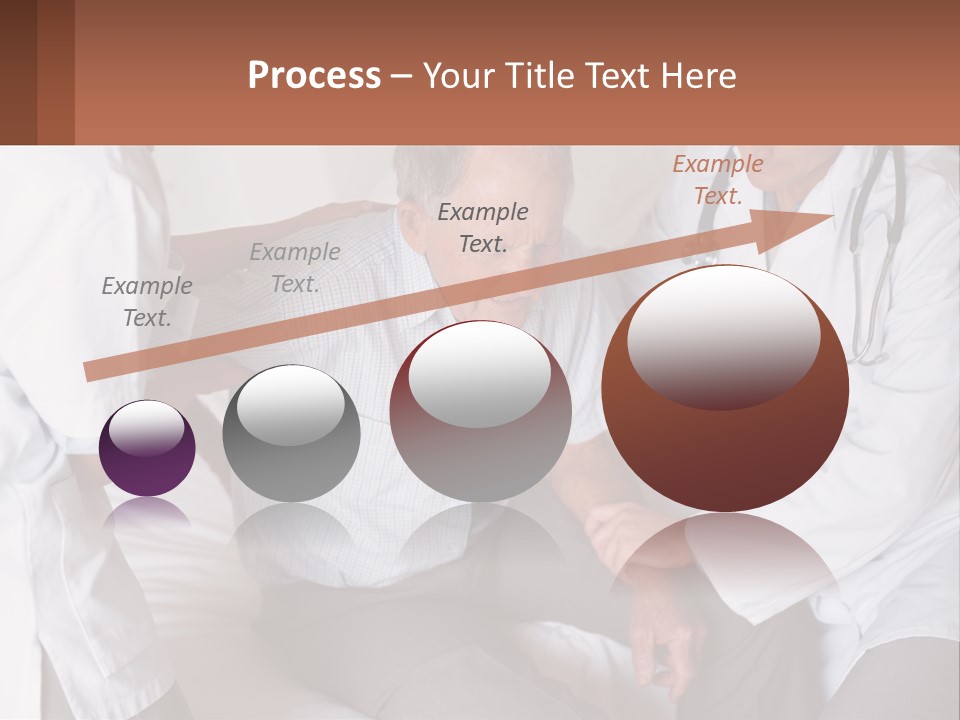 Process – Your Title Text Here

Example Text.

Example Text.

Example Text.

Example Text.